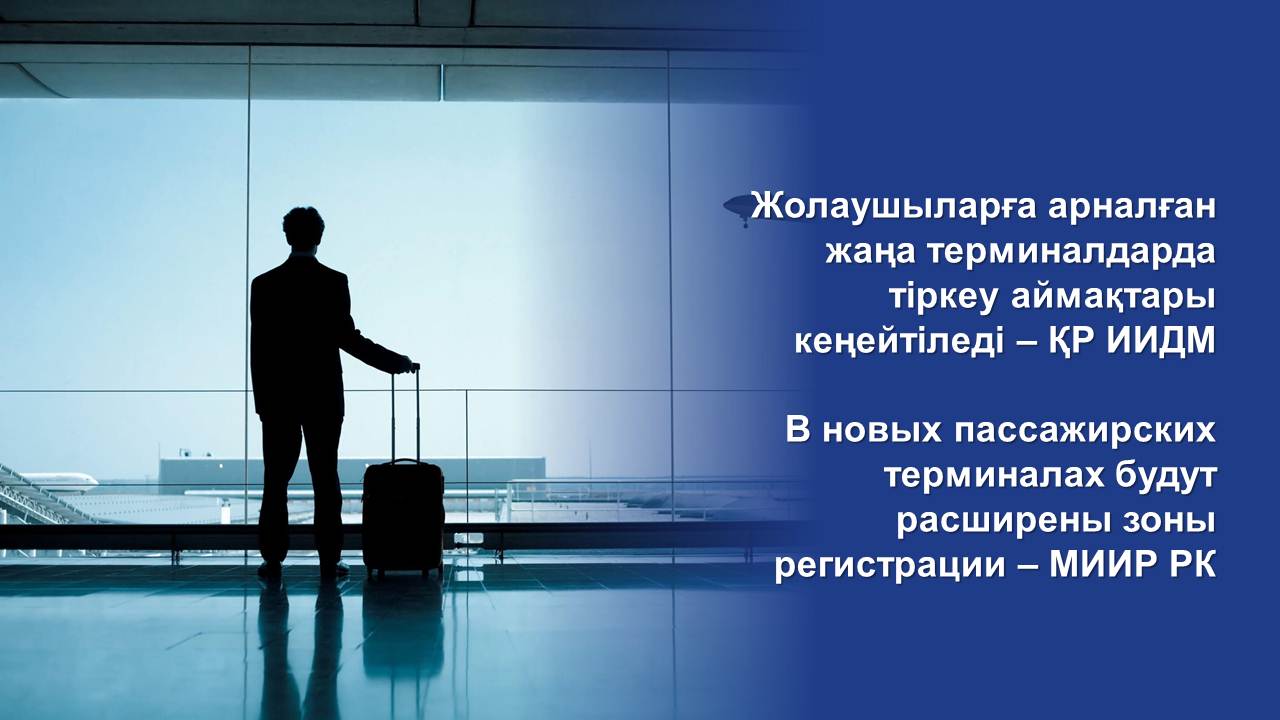 Жолаушыларға арналған жаңа терминалдарда тіркеу аймақтары кеңейтіледі – ҚР ИИДМ

В новых пассажирских терминалах будут расширены зоны регистрации – МИИР РК